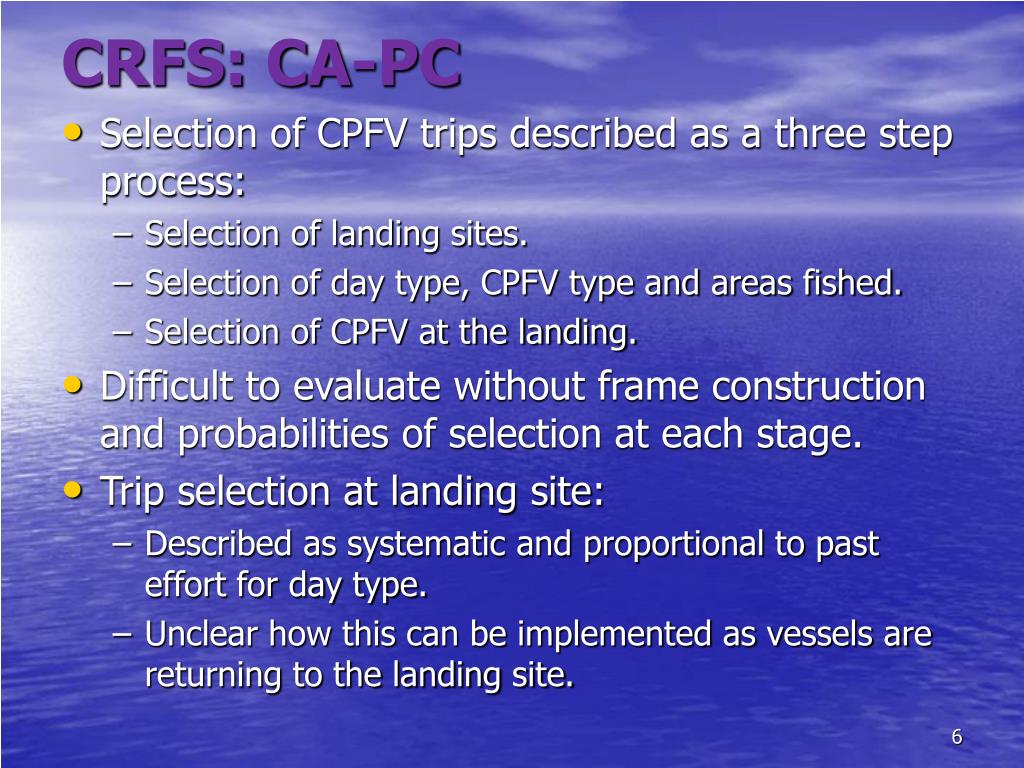 CRFS: CA-PC

• Selection of CPFV trips described as a three step process:
  – Selection of landing sites.
  – Selection of day type, CPFV type and areas fished.
  – Selection of CPFV at the landing.
• Difficult to evaluate without frame construction and probabilities of selection at each stage.
• Trip selection at landing site:
  – Described as systematic and proportional to past effort for day type.
  – Unclear how this can be implemented as vessels are returning to the landing site.

6